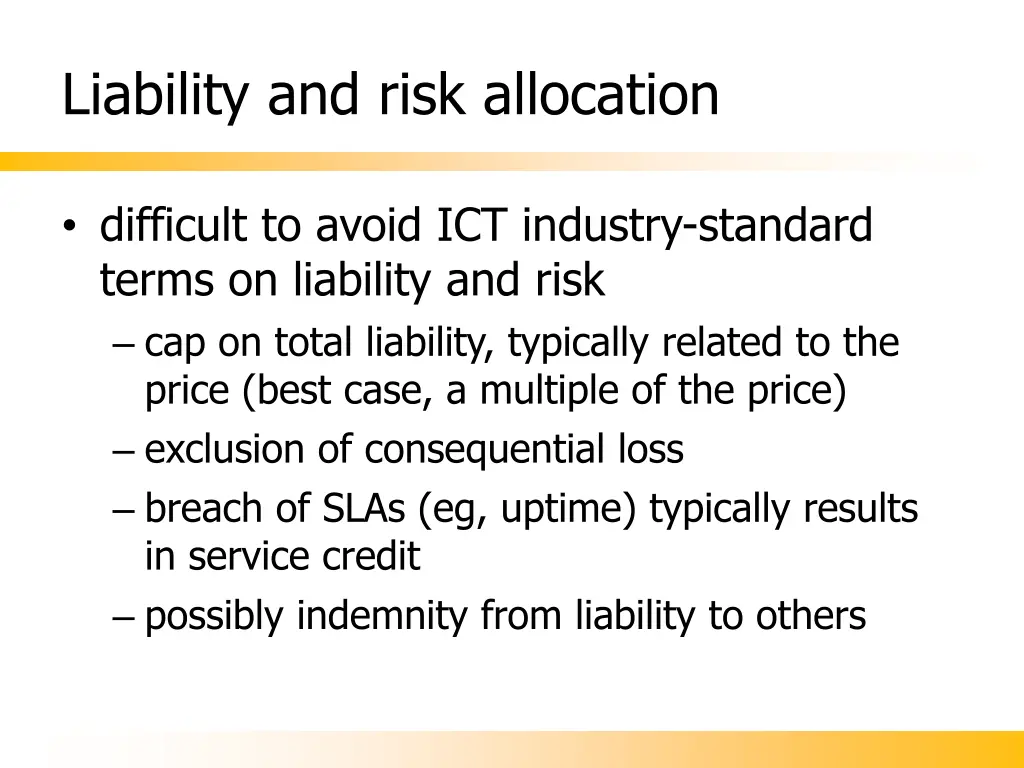 Liability and risk allocation

• difficult to avoid ICT industry-standard terms on liability and risk
– cap on total liability, typically related to the price (best case, a multiple of the price)
– exclusion of consequential loss
– breach of SLAs (eg, uptime) typically results in service credit
– possibly indemnity from liability to others